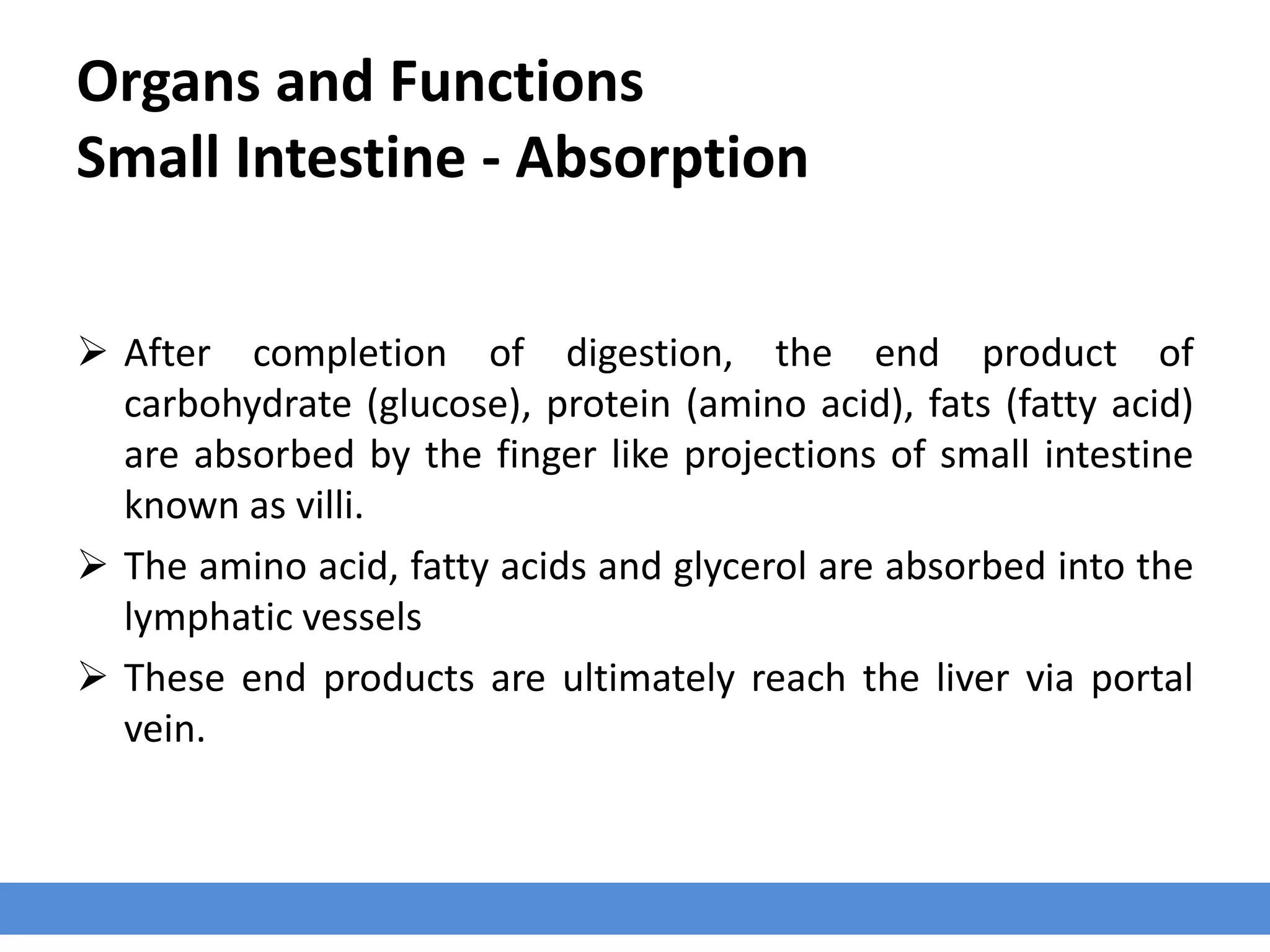 Organs and Functions
Small Intestine - Absorption

➢ After completion of digestion, the end product of carbohydrate (glucose), protein (amino acid), fats (fatty acid) are absorbed by the finger like projections of small intestine known as villi.

➢ The amino acid, fatty acids and glycerol are absorbed into the lymphatic vessels

➢ These end products are ultimately reach the liver via portal vein.